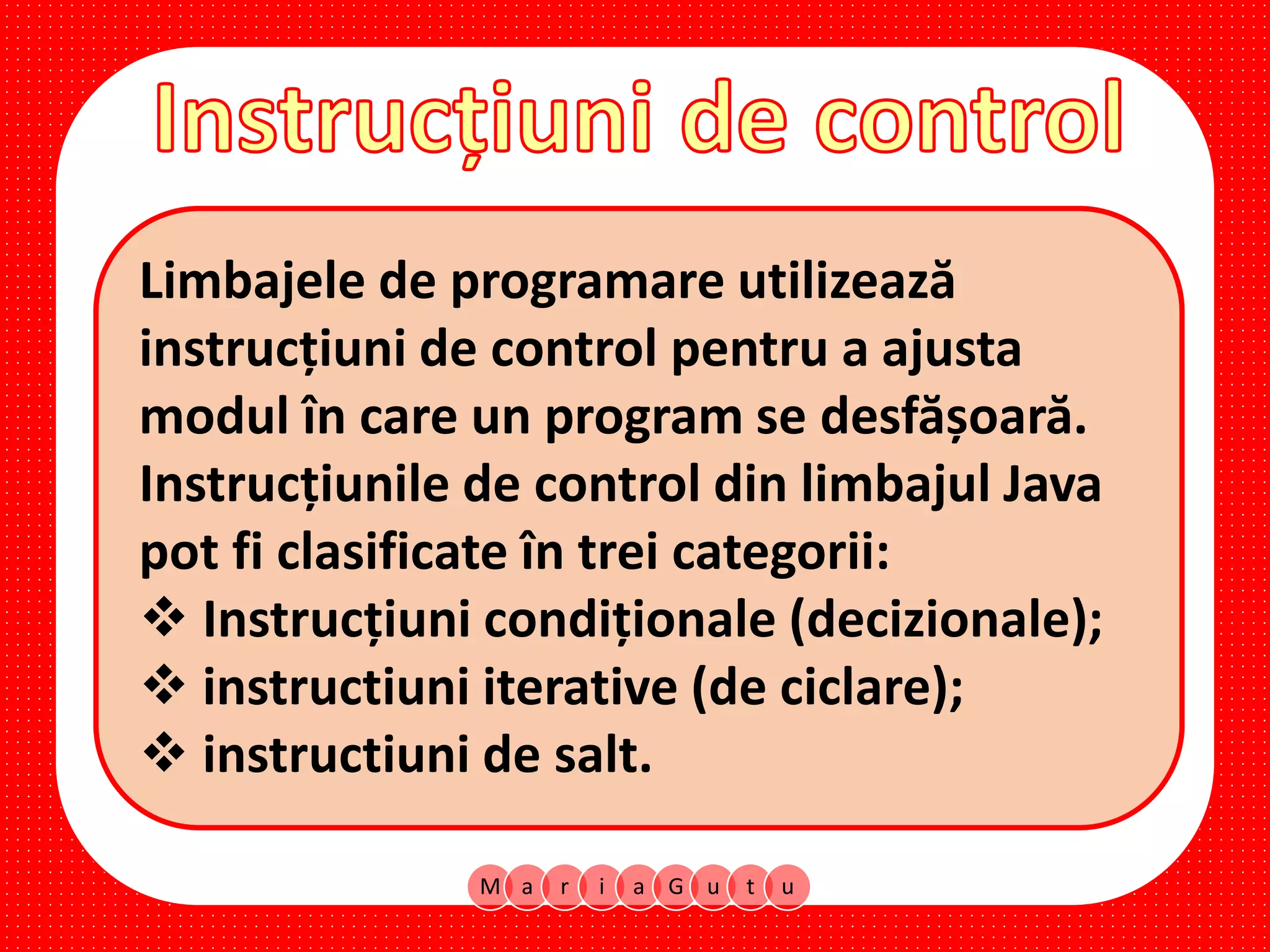 Instrucțiuni de control

Limbajele de programare utilizează instrucțiuni de control pentru a ajusta modul în care un program se desfășoară. Instrucțiunile de control din limbajul Java pot fi clasificate în trei categorii:

❖ Instrucțiuni condiționale (decizionale);
❖ instructiuni iterative (de ciclare);
❖ instructiuni de salt.

M a r i a G u t u